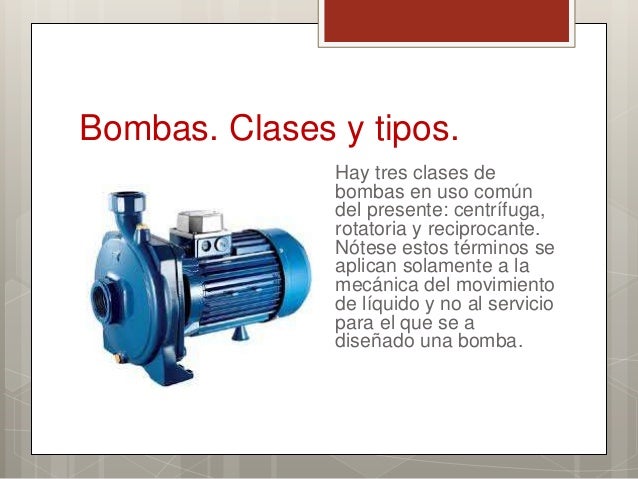 Bombas. Clases y tipos.

Hay tres clases de bombas en uso común del presente: centrífuga, rotatoria y reciprocante. Nótese estos términos se aplican solamente a la mecánica del movimiento de líquido y no al servicio para el que se a diseñado una bomba.